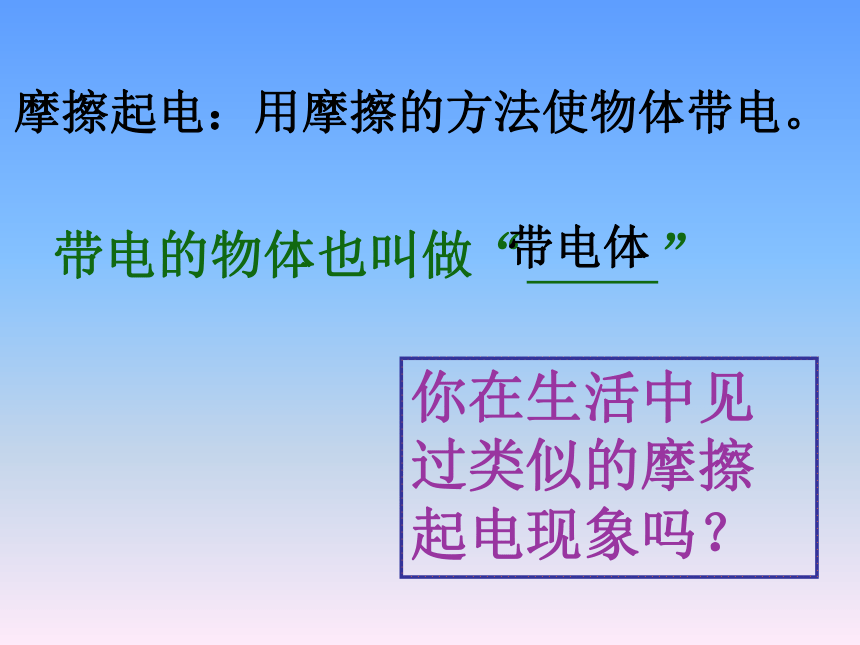 摩擦起电：用摩擦的方法使物体带电。

带电的物体也叫做“带电体”

你在生活中见过类似的摩擦起电现象吗？